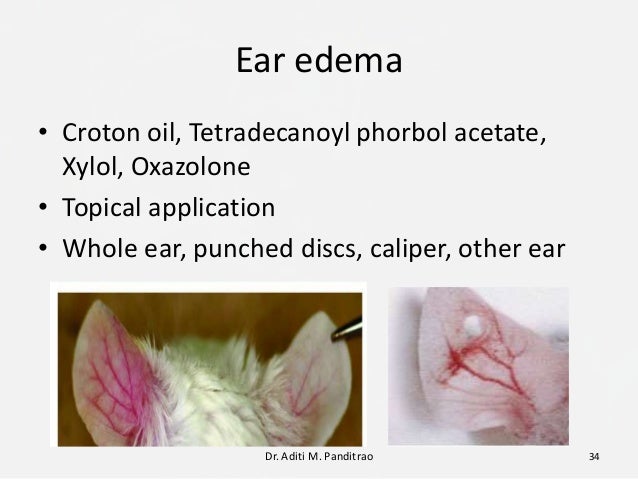 Ear edema

• Croton oil, Tetradecanoyl phorbol acetate, Xylol, Oxazolone
• Topical application
• Whole ear, punched discs, caliper, other ear

Dr. Aditi M. Panditrao

34